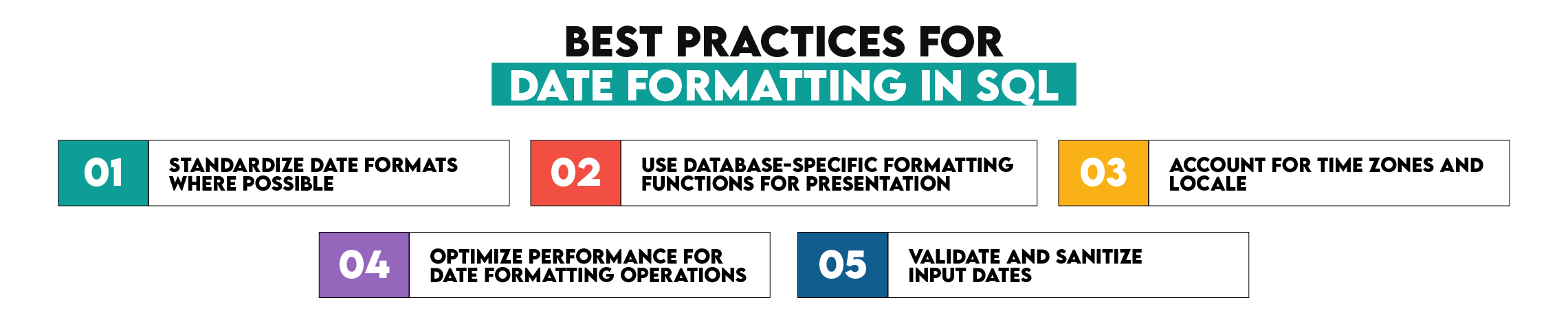 BEST PRACTICES FOR
DATE FORMATTING IN SQL

01 STANDARDIZE DATE FORMATS WHERE POSSIBLE

02 USE DATABASE-SPECIFIC FORMATTING FUNCTIONS FOR PRESENTATION

03 ACCOUNT FOR TIME ZONES AND LOCALE

04 OPTIMIZE PERFORMANCE FOR DATE FORMATTING OPERATIONS

05 VALIDATE AND SANITIZE INPUT DATES